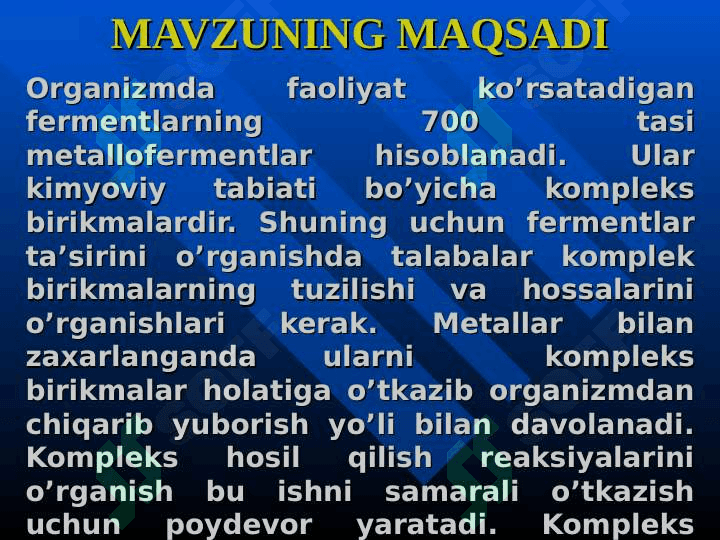 MAVZUNING MAQSADI

Organizmda faoliyat ko’rsatadigan fermentlarning 700 tasi metallofermentlar hisoblanadi. Ular kimyoviy tabiati bo’yicha kompleks birikmalardir. Shuning uchun fermentlar ta’sirini o’rganishda talabalar komplek birikmalarning tuzilishi va hossalarini o’rganishlari kerak. Metallar bilan zaxarlanganda ularni kompleks birikmalar holatiga o’tkazib organizmdan chiqarib yuborish yo’li bilan davolanadi. Kompleks hosil qilish reaksiyalarini o’rganish bu ishni samarali o’tkazish uchun poydevor yaratadi. Kompleks